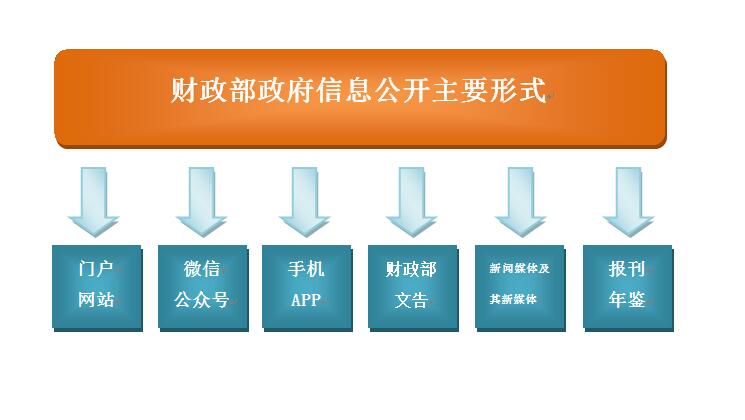 财政部政府信息公开主要形式

门户网站

微信公众号

手机APP

财政部文告

新闻媒体及其新媒体

报刊年鉴